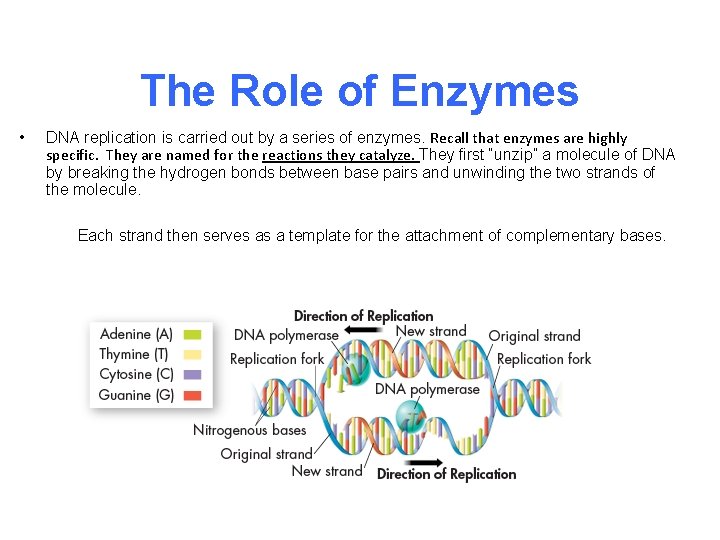 The Role of Enzymes

• DNA replication is carried out by a series of enzymes. Recall that enzymes are highly specific. They are named for the reactions they catalyze. They first "unzip" a molecule of DNA by breaking the hydrogen bonds between base pairs and unwinding the two strands of the molecule.

Each strand then serves as a template for the attachment of complementary bases.

Adenine (A)
Thymine (T)
Cytosine (C)
Guanine (G)

Direction of Replication
DNA polymerase
New strand
Original strand
Replication fork
Replication fork
DNA polymerase
Nitrogenous bases
Original strand
New strand
Direction of Replication